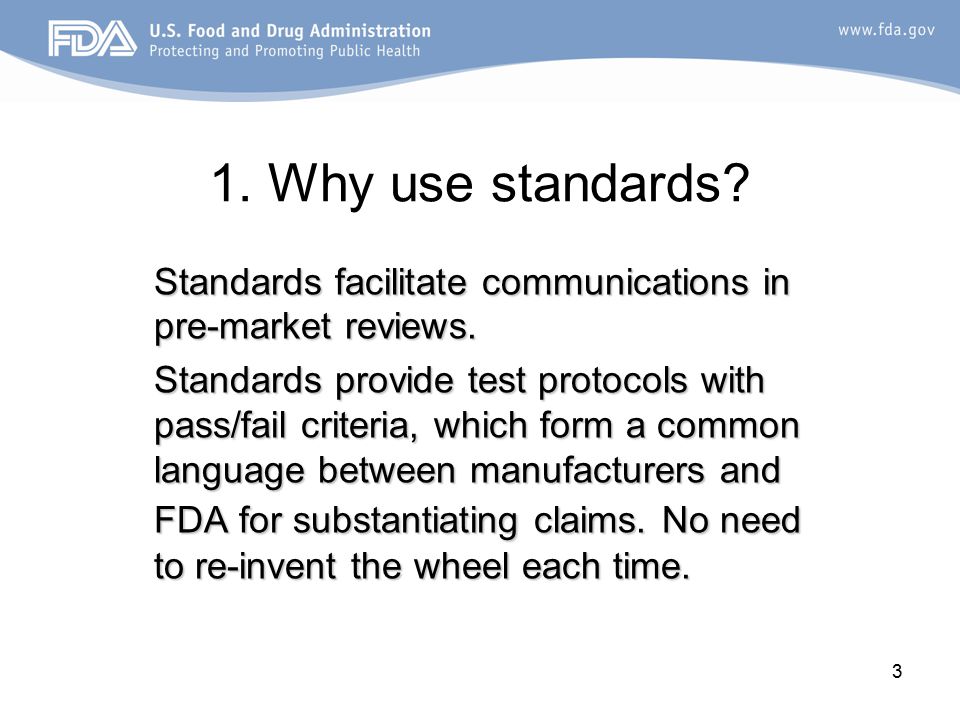 FDA U.S. Food and Drug Administration
Protecting and Promoting Public Health

www.fda.gov

1. Why use standards?

Standards facilitate communications in pre-market reviews.

Standards provide test protocols with pass/fail criteria, which form a common language between manufacturers and FDA for substantiating claims. No need to re-invent the wheel each time.

3